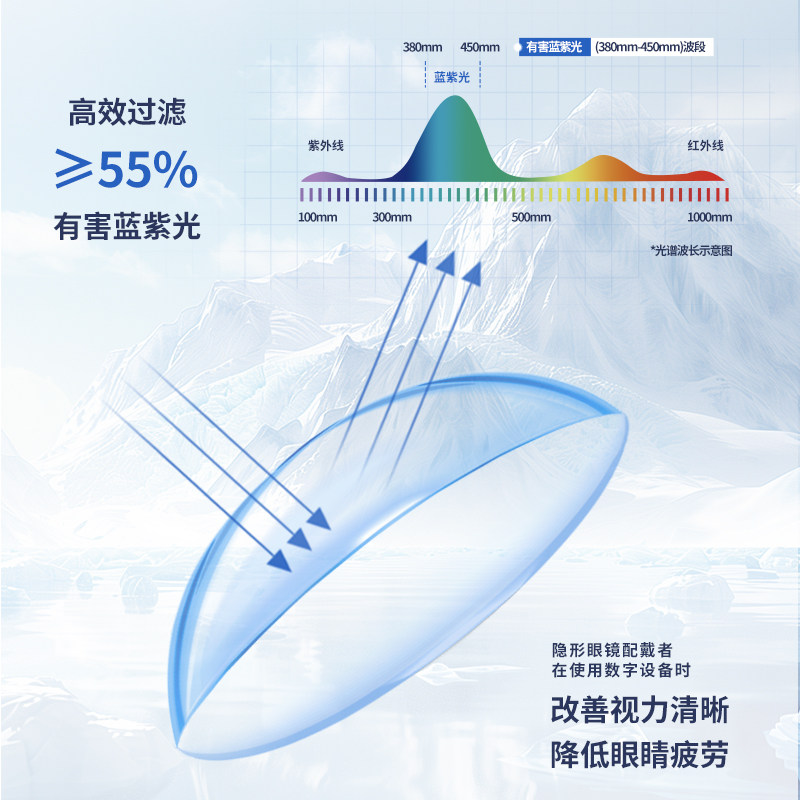 高效过滤
≥55%
有害蓝紫光

380mm 450mm 有害蓝紫光 (380mm-450mm)波段

蓝紫光

紫外线

红外线

100mm 300mm 500mm 1000mm

*光谱波长示意图

隐形眼镜配戴者
在使用数字设备时

改善视力清晰
降低眼睛疲劳